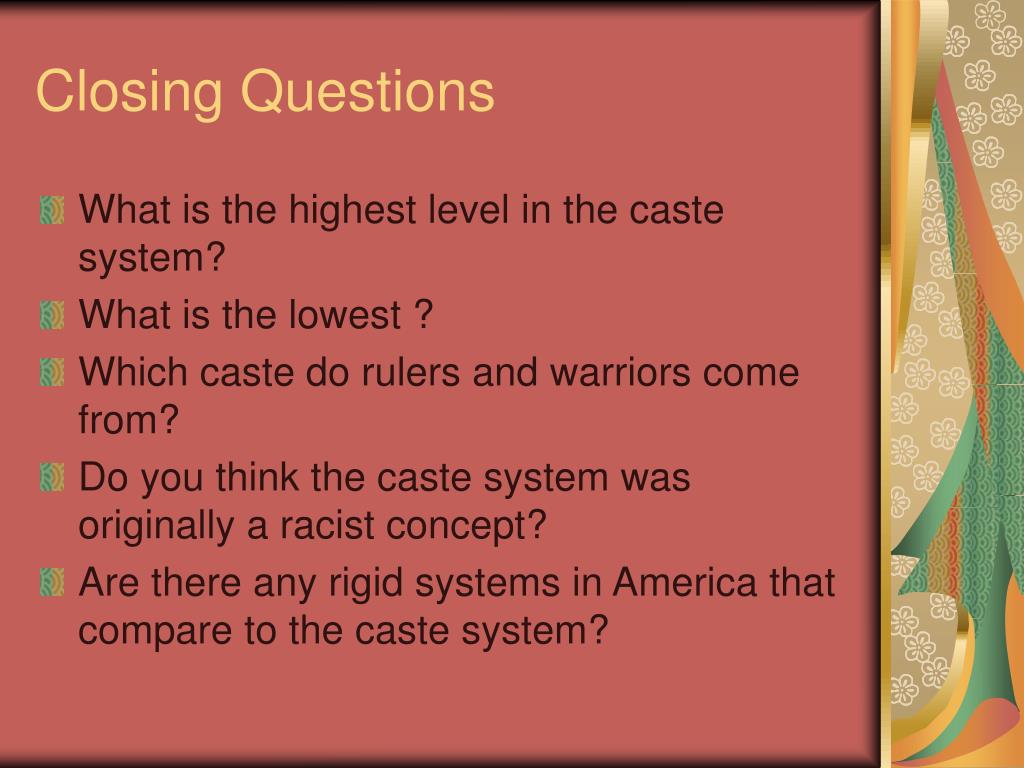 Closing Questions

What is the highest level in the caste system?

What is the lowest ?

Which caste do rulers and warriors come from?

Do you think the caste system was originally a racist concept?

Are there any rigid systems in America that compare to the caste system?